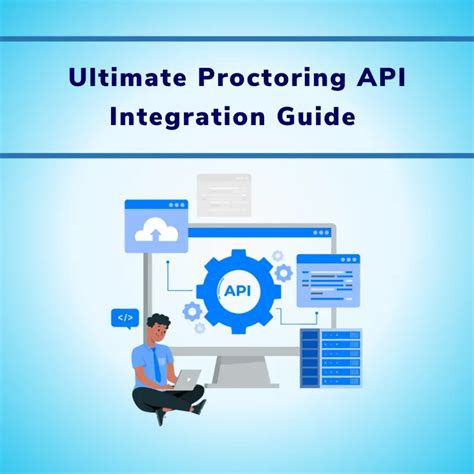 Ultimate Proctoring API Integration Guide

API

</>